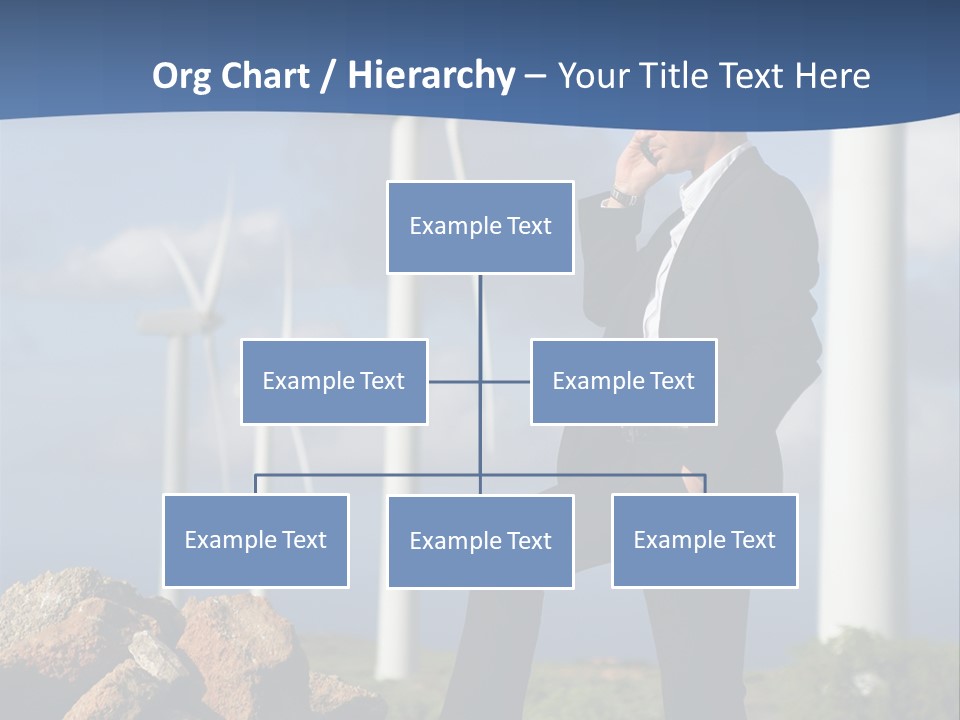 Org Chart / Hierarchy – Your Title Text Here

Example Text

Example Text

Example Text

Example Text

Example Text

Example Text